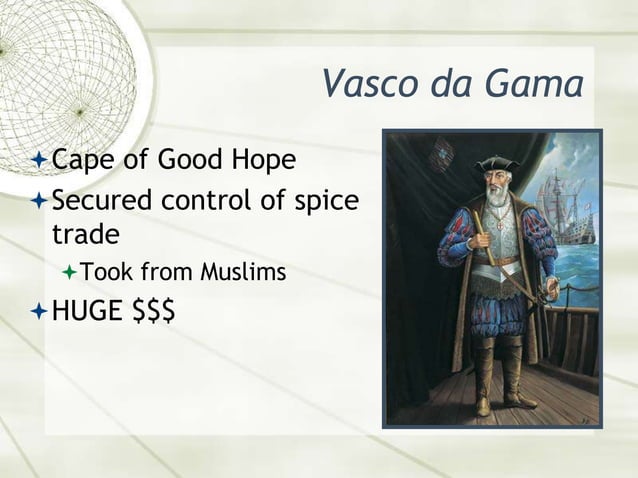 Vasco da Gama

Cape of Good Hope

Secured control of spice trade

Took from Muslims

HUGE \$\$\$